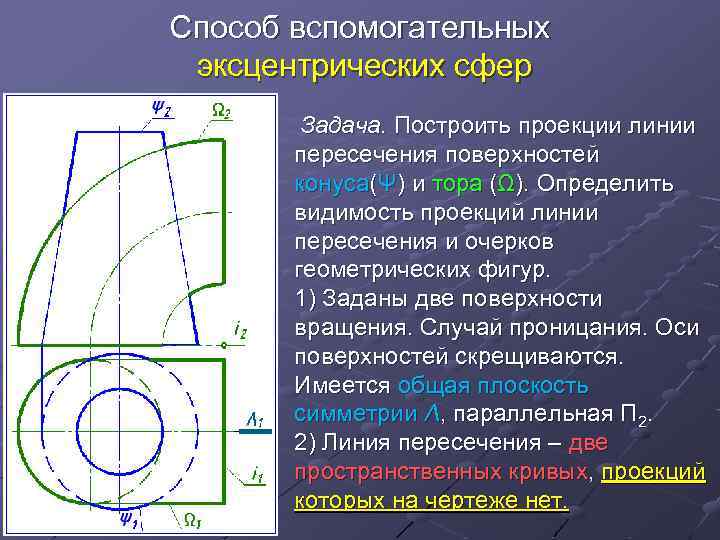 Способ вспомогательных
эксцентрических сфер

$\Psi_2$

$\Omega_2$

$i_2$

$\Lambda_1$

$i_1$

$\Psi_1$

$\Omega_1$

Задача. Построить проекции линии пересечения поверхностей конуса($\Psi$) и тора ($\Omega$). Определить видимость проекций линии пересечения и очерков геометрических фигур.
1) Заданы две поверхности вращения. Случай проницания. Оси поверхностей скрещиваются. Имеется общая плоскость симметрии $\Lambda$, параллельная $П_2$.
2) Линия пересечения – две пространственных кривых, проекций которых на чертеже нет.